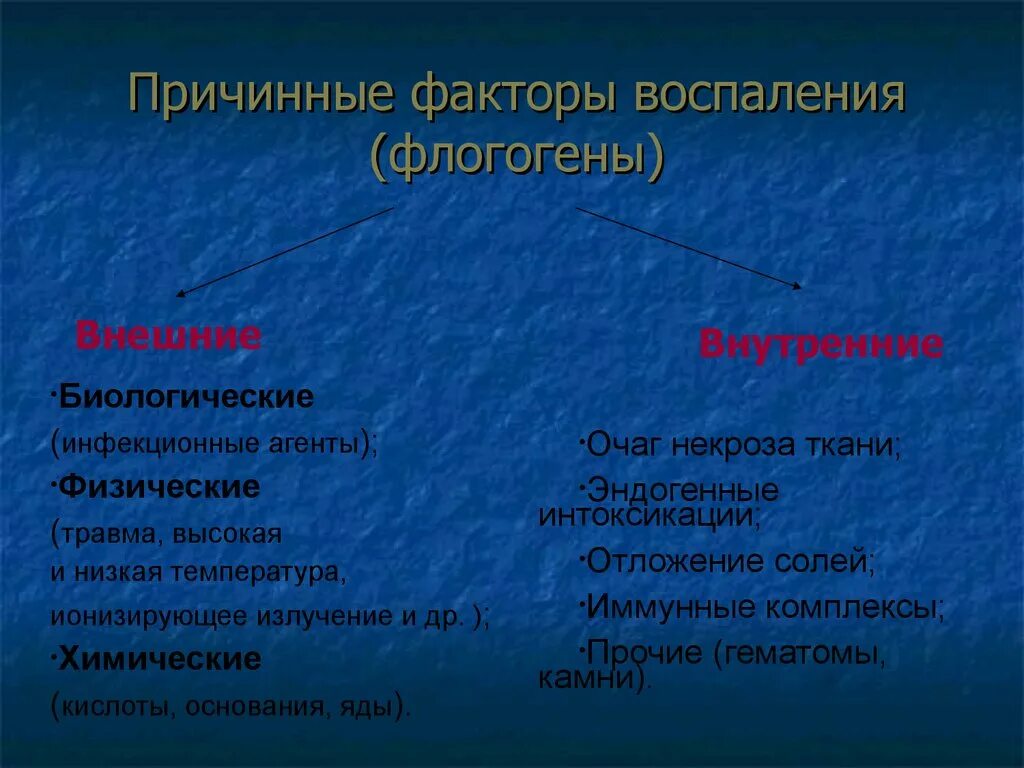 Причинные факторы воспаления (флогогены)

Внешние

·Биологические (инфекционные агенты);

·Физические (травма, высокая и низкая температура, ионизирующее излучение и др. );

·Химические (кислоты, основания, яды).

Внутренние

·Очаг некроза ткани;

·Эндогенные интоксикации;

·Отложение солей;

·Иммунные комплексы;

·Прочие (гематомы, камни).